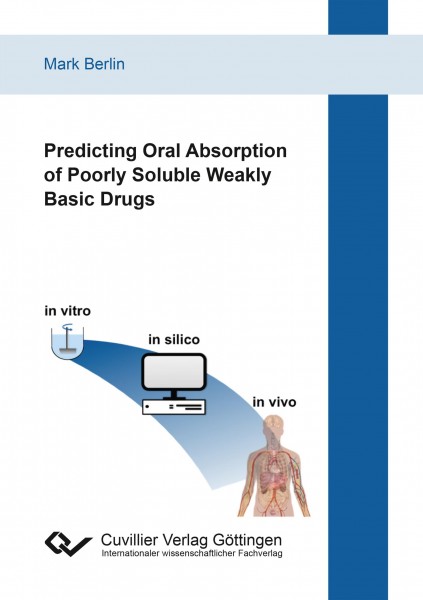 Mark Berlin

Predicting Oral Absorption of Poorly Soluble Weakly Basic Drugs

in vitro

in silico

in vivo

Cuvillier Verlag Göttingen
Internationaler wissenschaftlicher Fachverlag